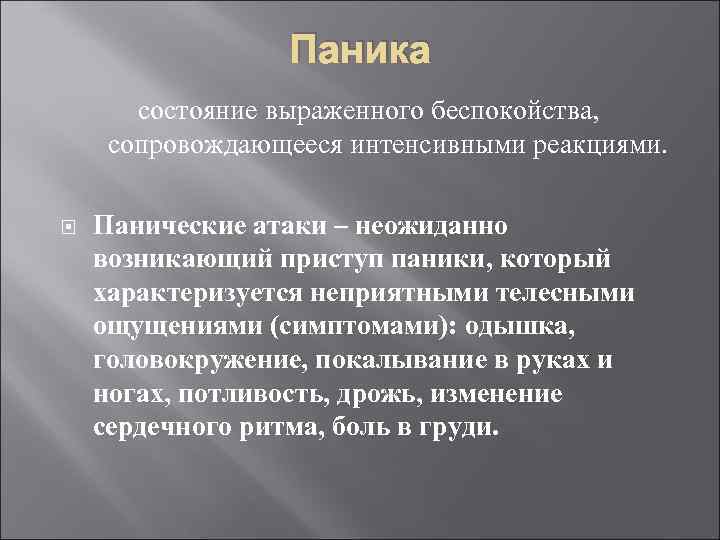 Паника

состояние выраженного беспокойства, сопровождающееся интенсивными реакциями.

Панические атаки – неожиданно возникающий приступ паники, который характеризуется неприятными телесными ощущениями (симптомами): одышка, головокружение, покалывание в руках и ногах, потливость, дрожь, изменение сердечного ритма, боль в груди.